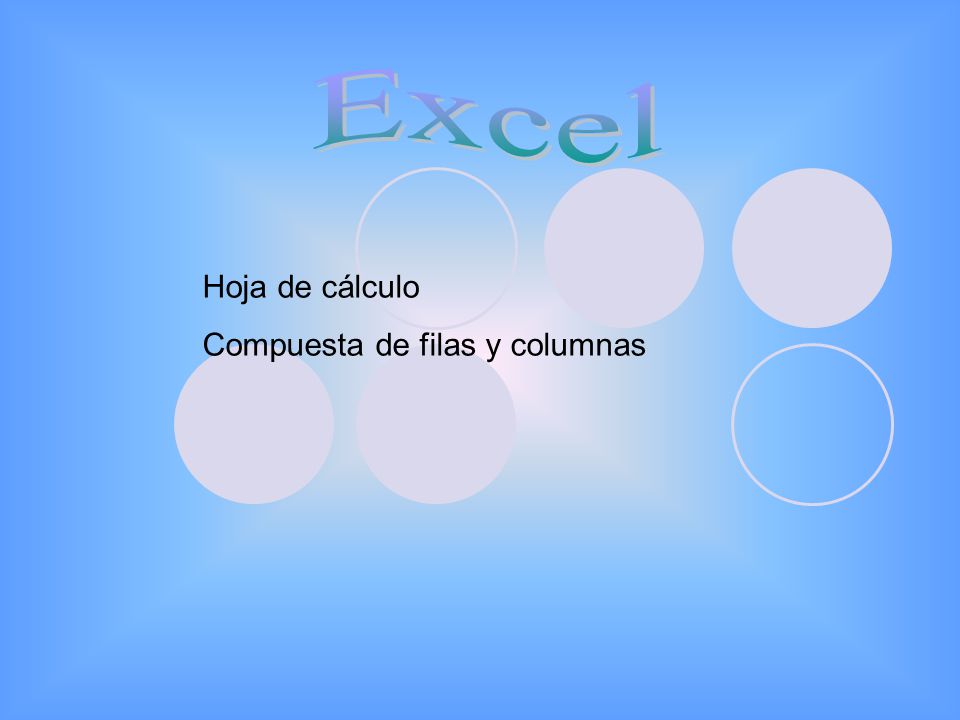 Excel

Hoja de cálculo

Compuesta de filas y columnas